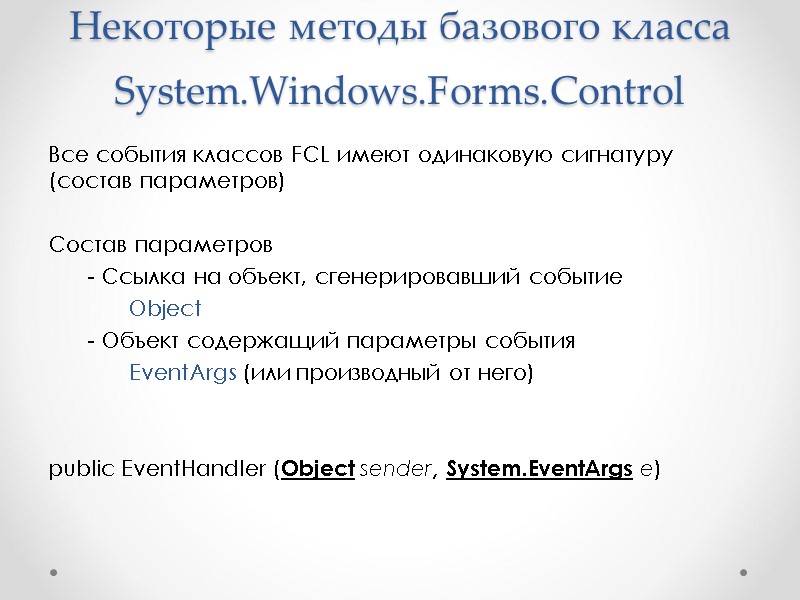 Некоторые методы базового класса System.Windows.Forms.Control

Все события классов FCL имеют одинаковую сигнатуру (состав параметров)

Состав параметров
- Ссылка на объект, сгенерировавший событие
Object
- Объект содержащий параметры события
EventArgs (или производный от него)

public EventHandler (Object sender, System.EventArgs e)